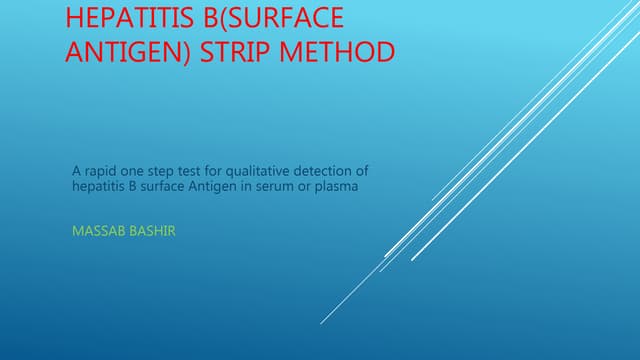 HEPATITIS B(SURFACE ANTIGEN) STRIP METHOD

A rapid one step test for qualitative detection of hepatitis B surface Antigen in serum or plasma

MASSAB BASHIR